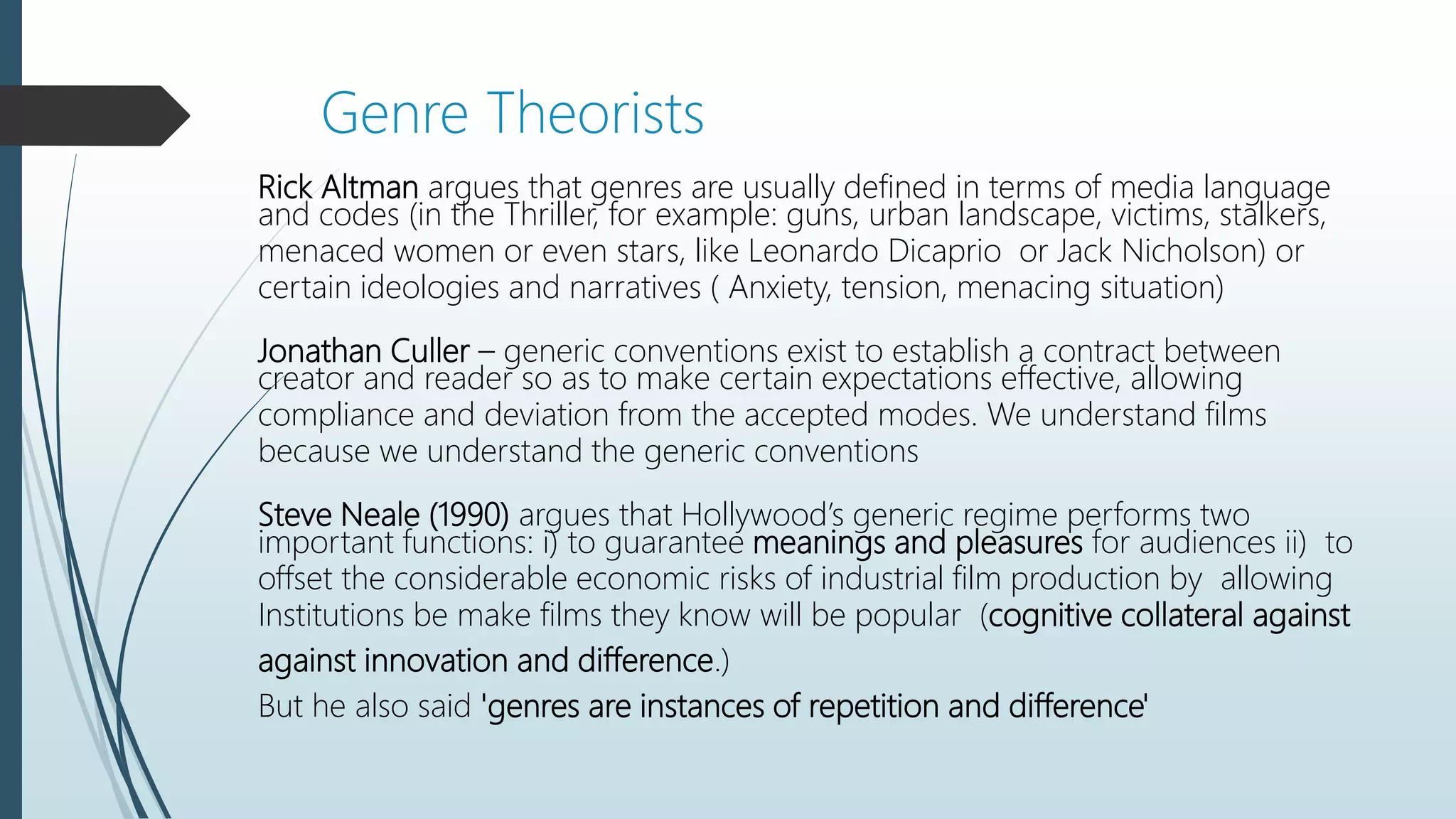 Genre Theorists

Rick Altman argues that genres are usually defined in terms of media language and codes (in the Thriller, for example: guns, urban landscape, victims, stalkers, menaced women or even stars, like Leonardo Dicaprio or Jack Nicholson) or certain ideologies and narratives ( Anxiety, tension, menacing situation)

Jonathan Culler – generic conventions exist to establish a contract between creator and reader so as to make certain expectations effective, allowing compliance and deviation from the accepted modes. We understand films because we understand the generic conventions

Steve Neale (1990) argues that Hollywood's generic regime performs two important functions: i) to guarantee meanings and pleasures for audiences ii) to offset the considerable economic risks of industrial film production by allowing Institutions be make films they know will be popular (cognitive collateral against against innovation and difference.)

But he also said 'genres are instances of repetition and difference'